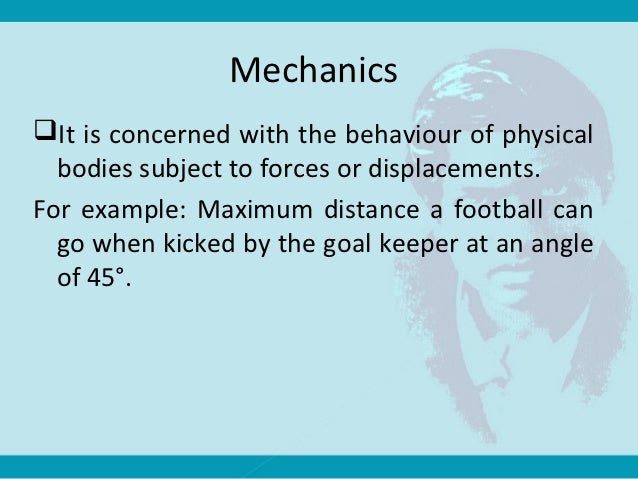 Mechanics

❑It is concerned with the behaviour of physical bodies subject to forces or displacements.

For example: Maximum distance a football can go when kicked by the goal keeper at an angle of 45°.